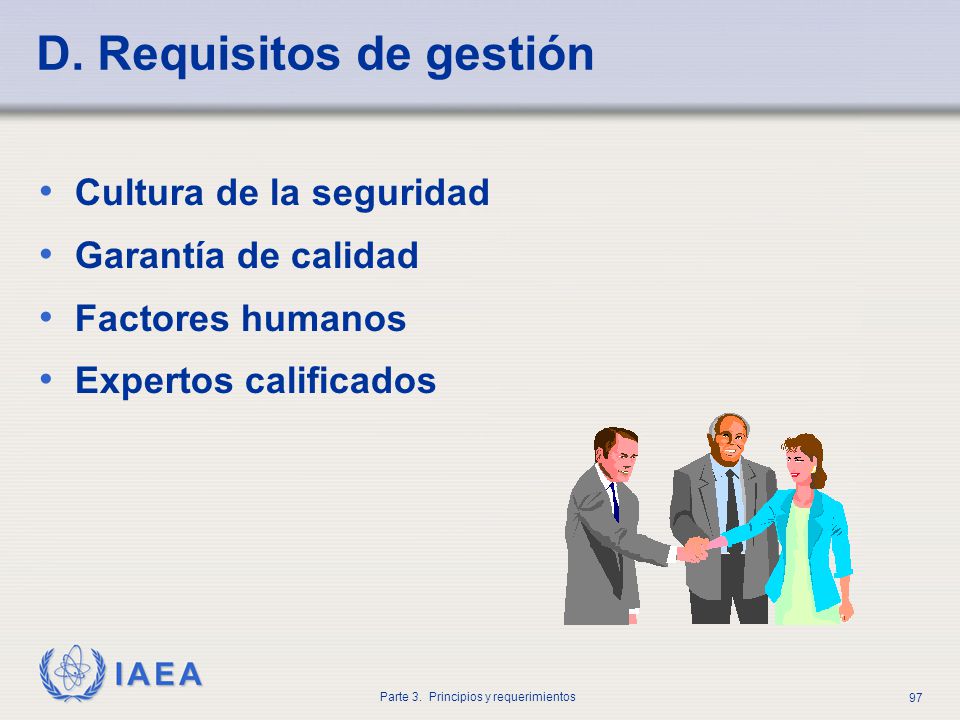 D. Requisitos de gestión

• Cultura de la seguridad
• Garantía de calidad
• Factores humanos
• Expertos calificados

IAEA

Parte 3. Principios y requerimientos

97